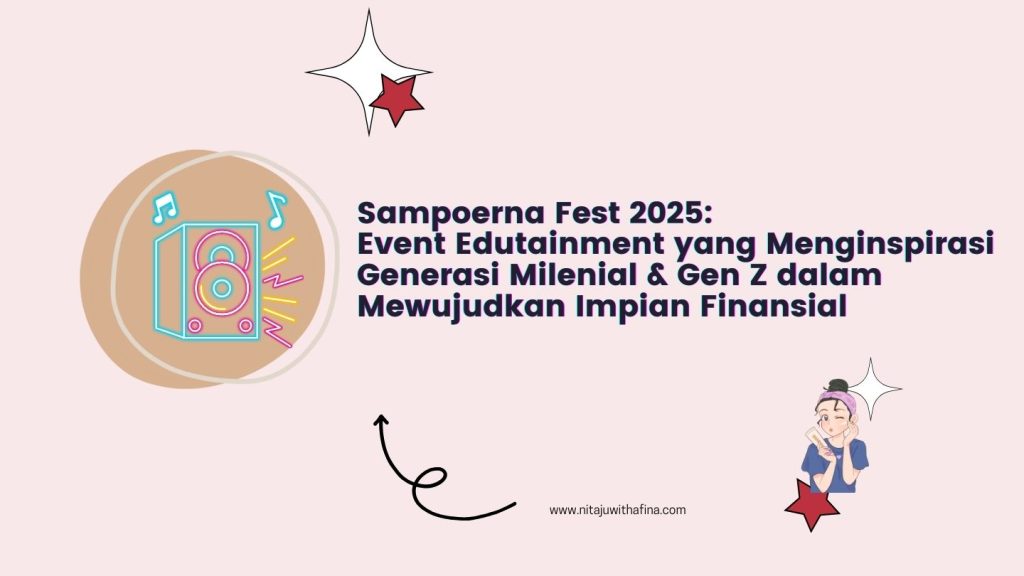 Sampoerna Fest 2025:
Event Edutainment yang Menginspirasi Generasi Milenial & Gen Z dalam Mewujudkan Impian Finansial

www.nitajuwithafina.com